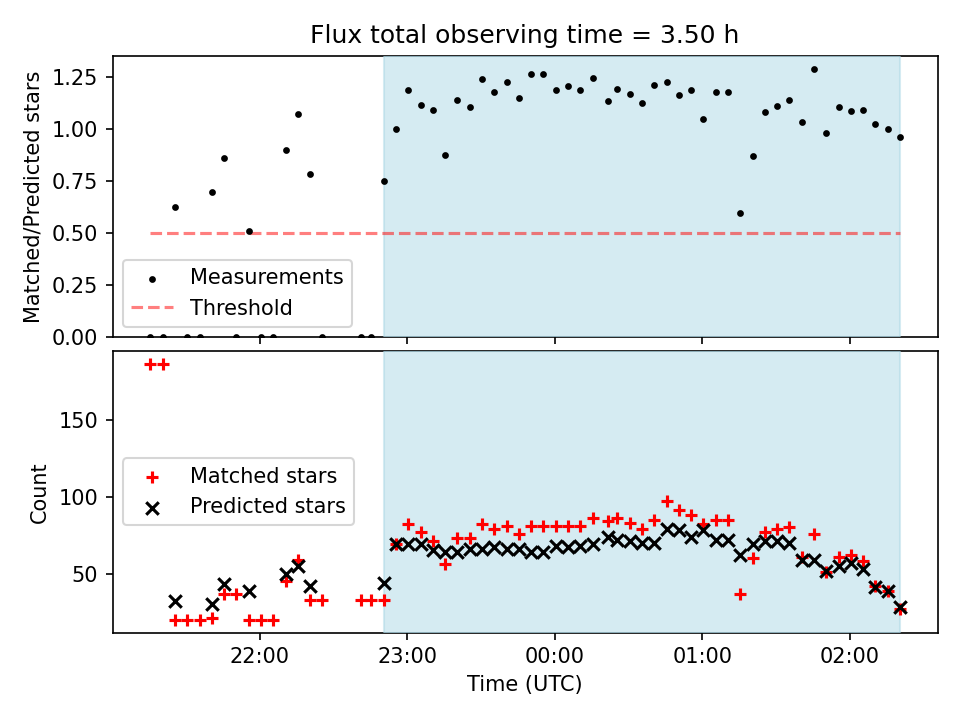 Flux total observing time = 3.50 h

Matched/Predicted stars

1.25
1.00
0.75
0.50
0.25
0.00

Measurements
Threshold

Count

150
100
50

Matched stars
Predicted stars

22:00
23:00
00:00
01:00
02:00

Time (UTC)